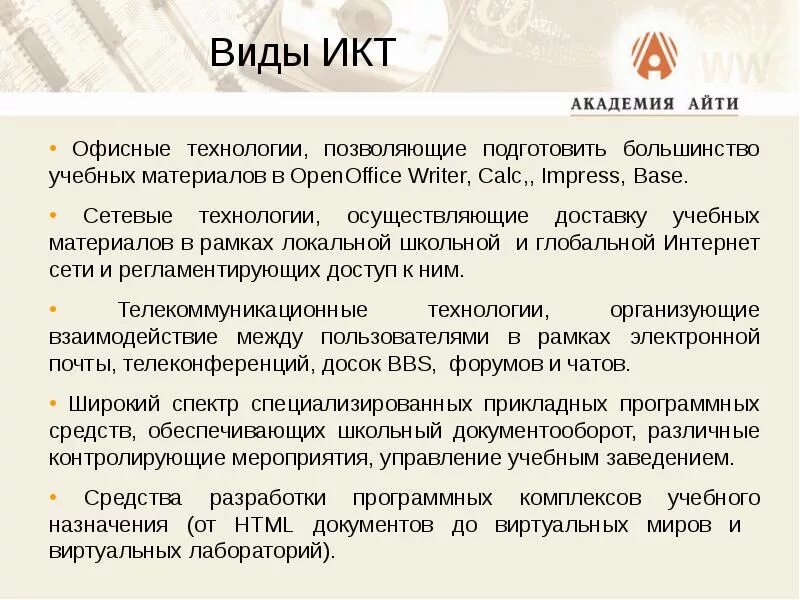 Виды ИКТ

АКАДЕМИЯ АЙТИ

• Офисные технологии, позволяющие подготовить большинство учебных материалов в OpenOffice Writer, Calc,, Impress, Base.

• Сетевые технологии, осуществляющие доставку учебных материалов в рамках локальной школьной и глобальной Интернет сети и регламентирующих доступ к ним.

• Телекоммуникационные технологии, организующие взаимодействие между пользователями в рамках электронной почты, телеконференций, досок BBS, форумов и чатов.

• Широкий спектр специализированных прикладных программных средств, обеспечивающих школьный документооборот, различные контролирующие мероприятия, управление учебным заведением.

• Средства разработки программных комплексов учебного назначения (от HTML документов до виртуальных миров и виртуальных лабораторий).